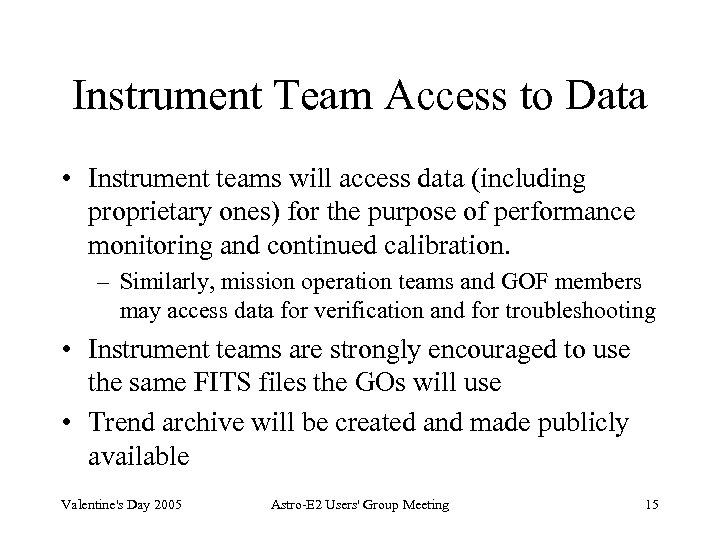 Instrument Team Access to Data

• Instrument teams will access data (including proprietary ones) for the purpose of performance monitoring and continued calibration.
  – Similarly, mission operation teams and GOF members may access data for verification and for troubleshooting
• Instrument teams are strongly encouraged to use the same FITS files the GOs will use
• Trend archive will be created and made publicly available

Valentine's Day 2005 Astro-E2 Users' Group Meeting 15